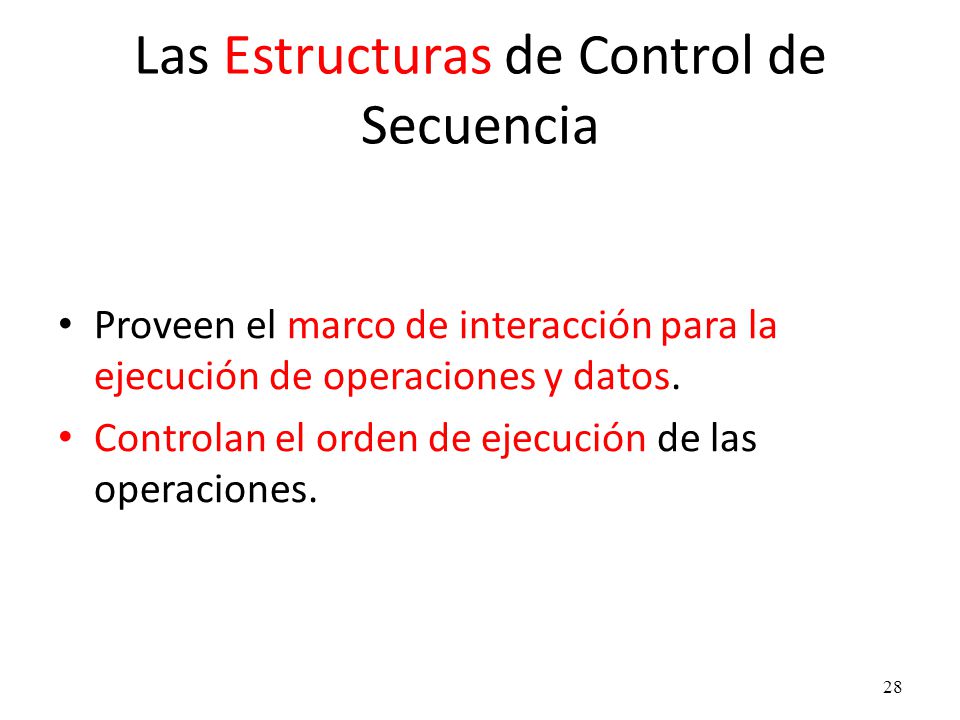 Las Estructuras de Control de Secuencia

• Proveen el marco de interacción para la ejecución de operaciones y datos.

• Controlan el orden de ejecución de las operaciones.

28